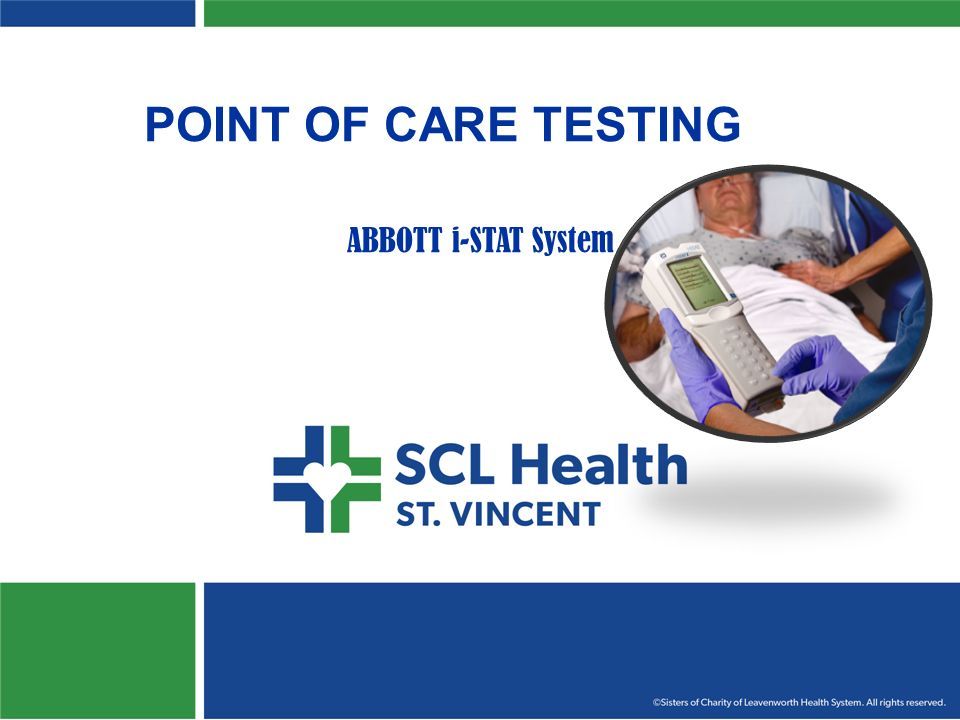 POINT OF CARE TESTING

ABBOTT i-STAT System

SCL Health
ST. VINCENT

©Sisters of Charity of Leavenworth Health System. All rights reserved.